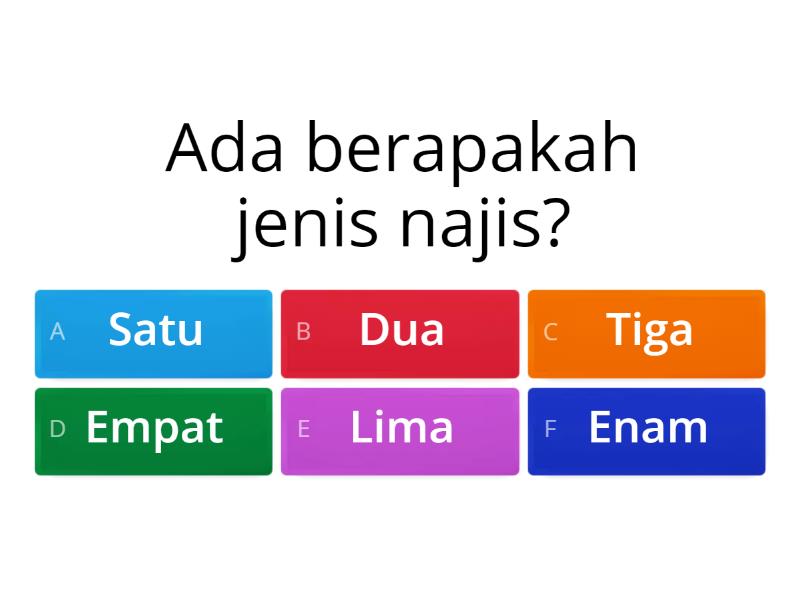 Ada berapakah jenis najis?

A Satu
B Dua
C Tiga
D Empat
E Lima
F Enam